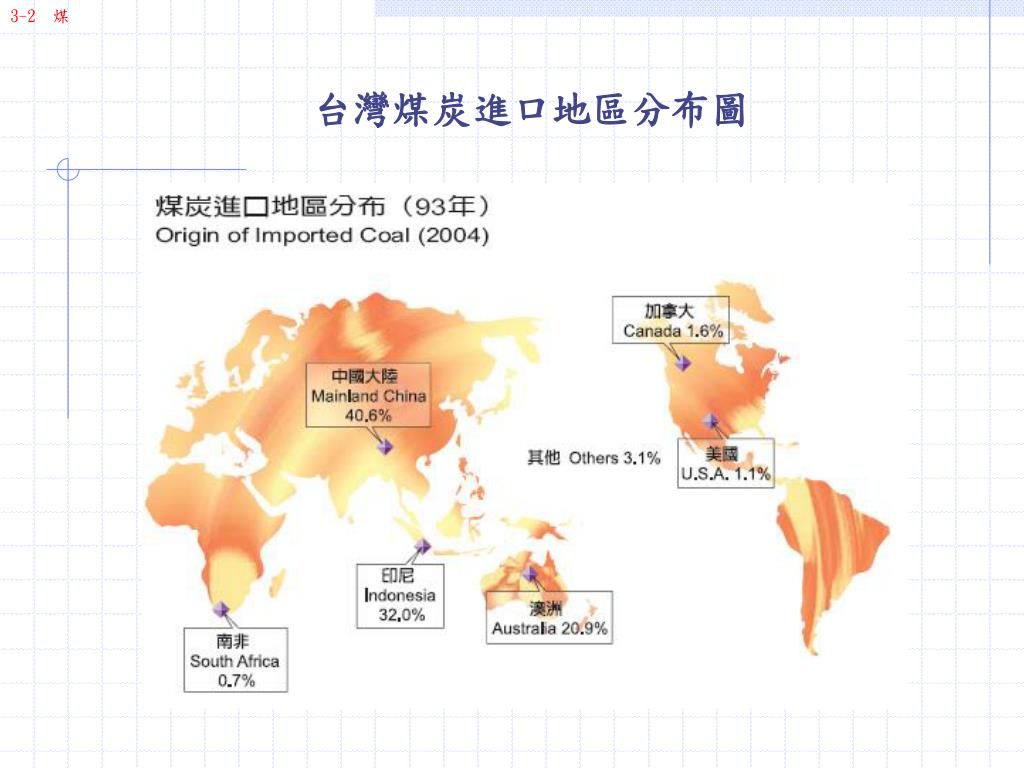 3-2 煤

台灣煤炭進口地區分布圖

煤炭進口地區分布（93年）
Origin of Imported Coal (2004)

加拿大
Canada 1.6%

中國大陸
Mainland China
40.6%

其他 Others 3.1%

美國
U.S.A. 1.1%

印尼
Indonesia
32.0%

澳洲
Australia 20.9%

南非
South Africa
0.7%